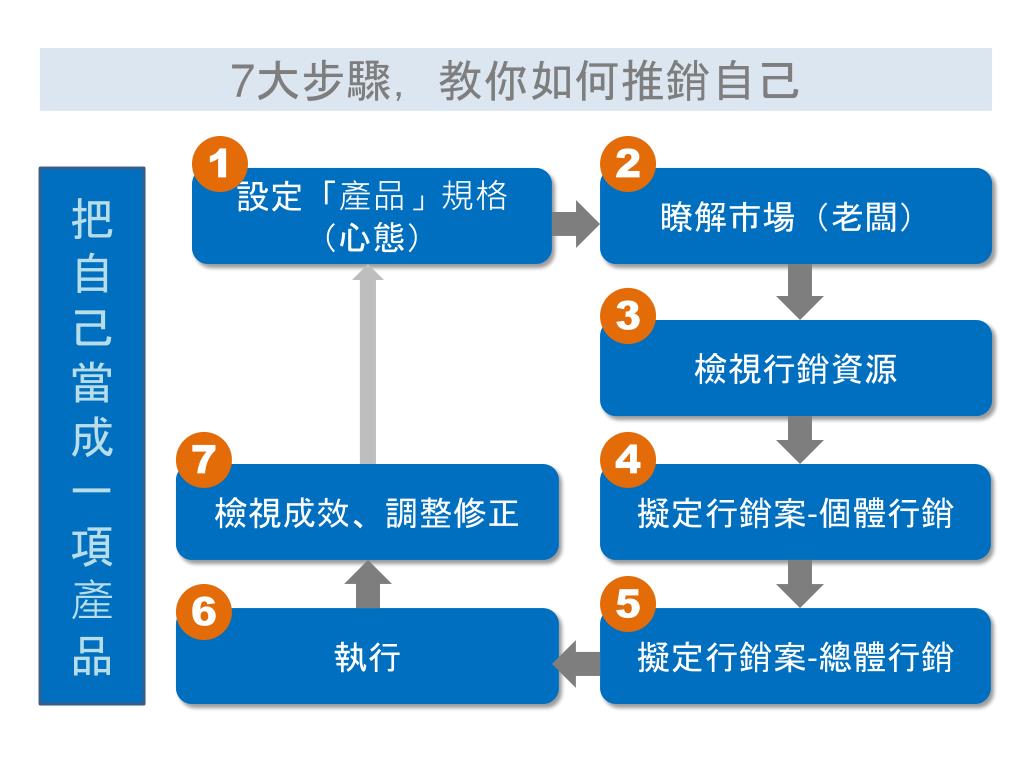 7大步驟，教你如何推銷自己

把自己當成一項產品

1
設定「產品」規格（心態）

2
瞭解市場（老闆）

3
檢視行銷資源

4
擬定行銷案-個體行銷

5
擬定行銷案-總體行銷

6
執行

7
檢視成效、調整修正